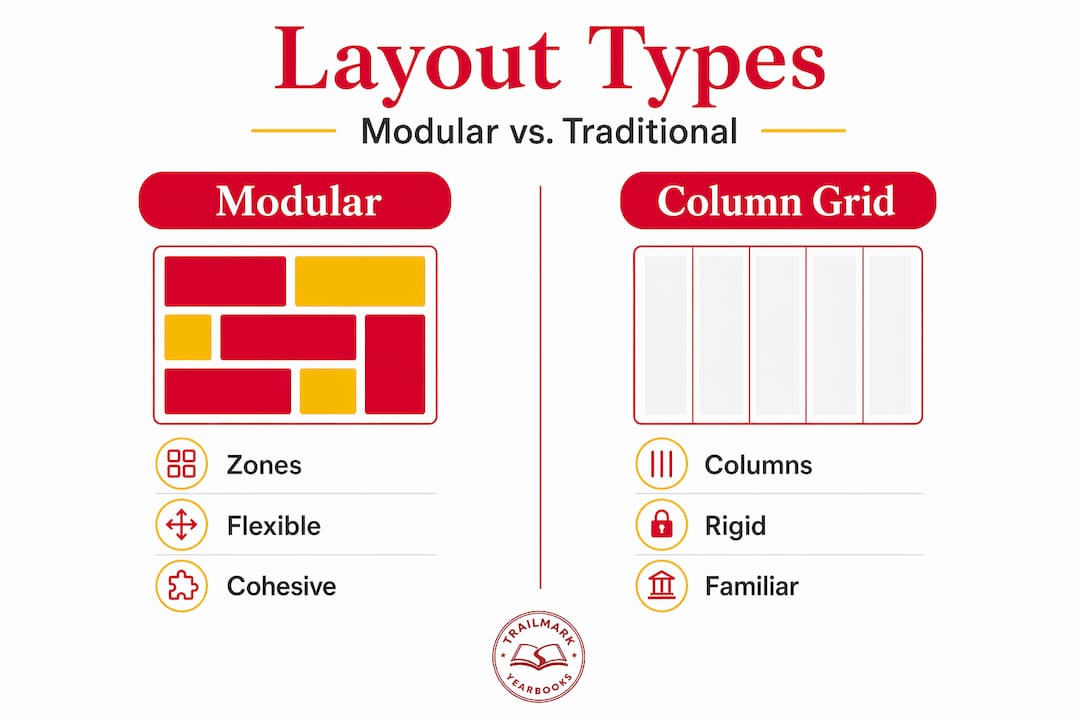 Layout Types

Modular vs. Traditional

Modular

Zones

Flexible

Cohesive

Column Grid

Columns

Rigid

Familiar

TRAILMARK YEARBOOKS